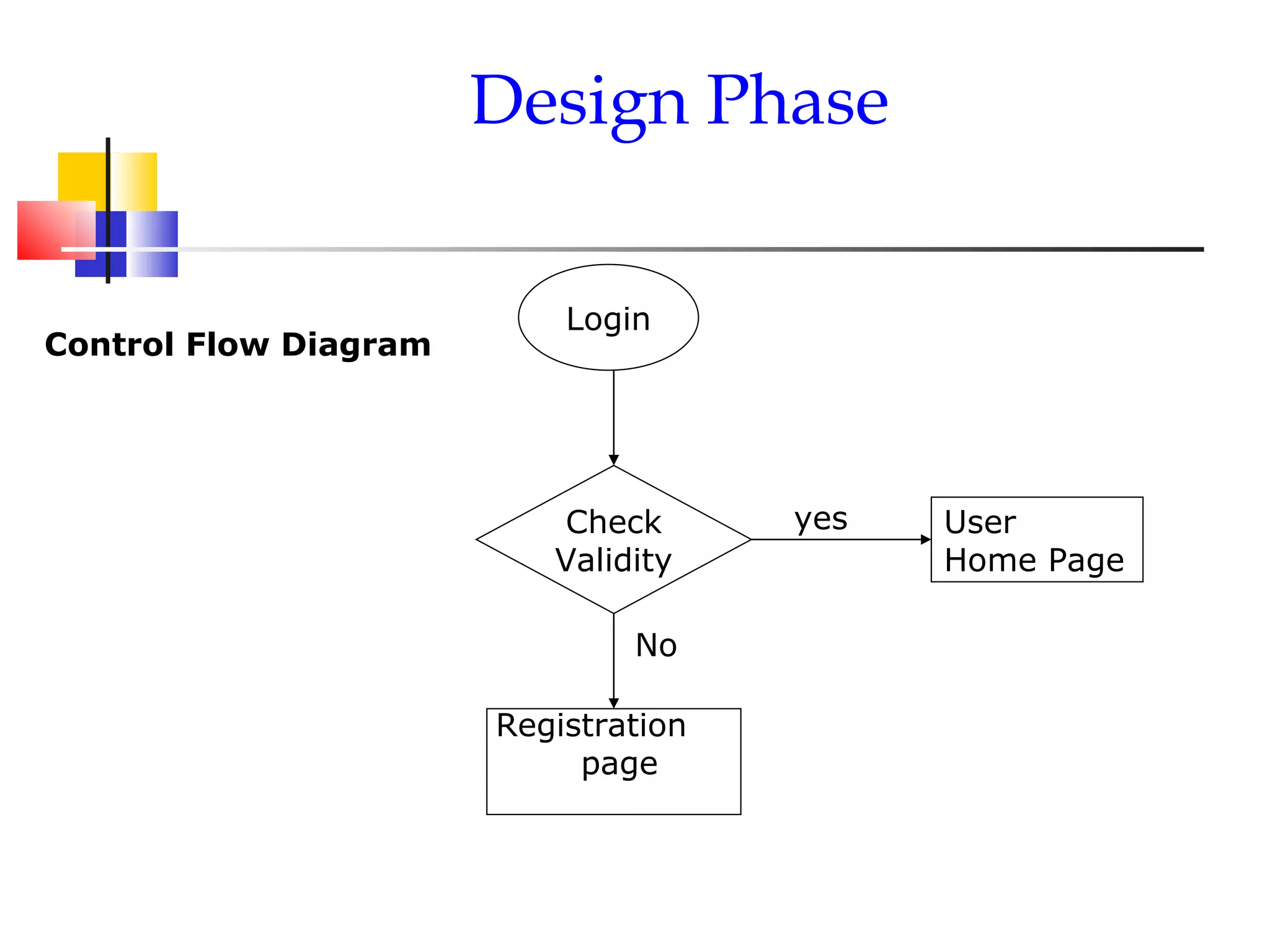 Design Phase

Control Flow Diagram

Login

Check Validity

yes

User Home Page

No

Registration page